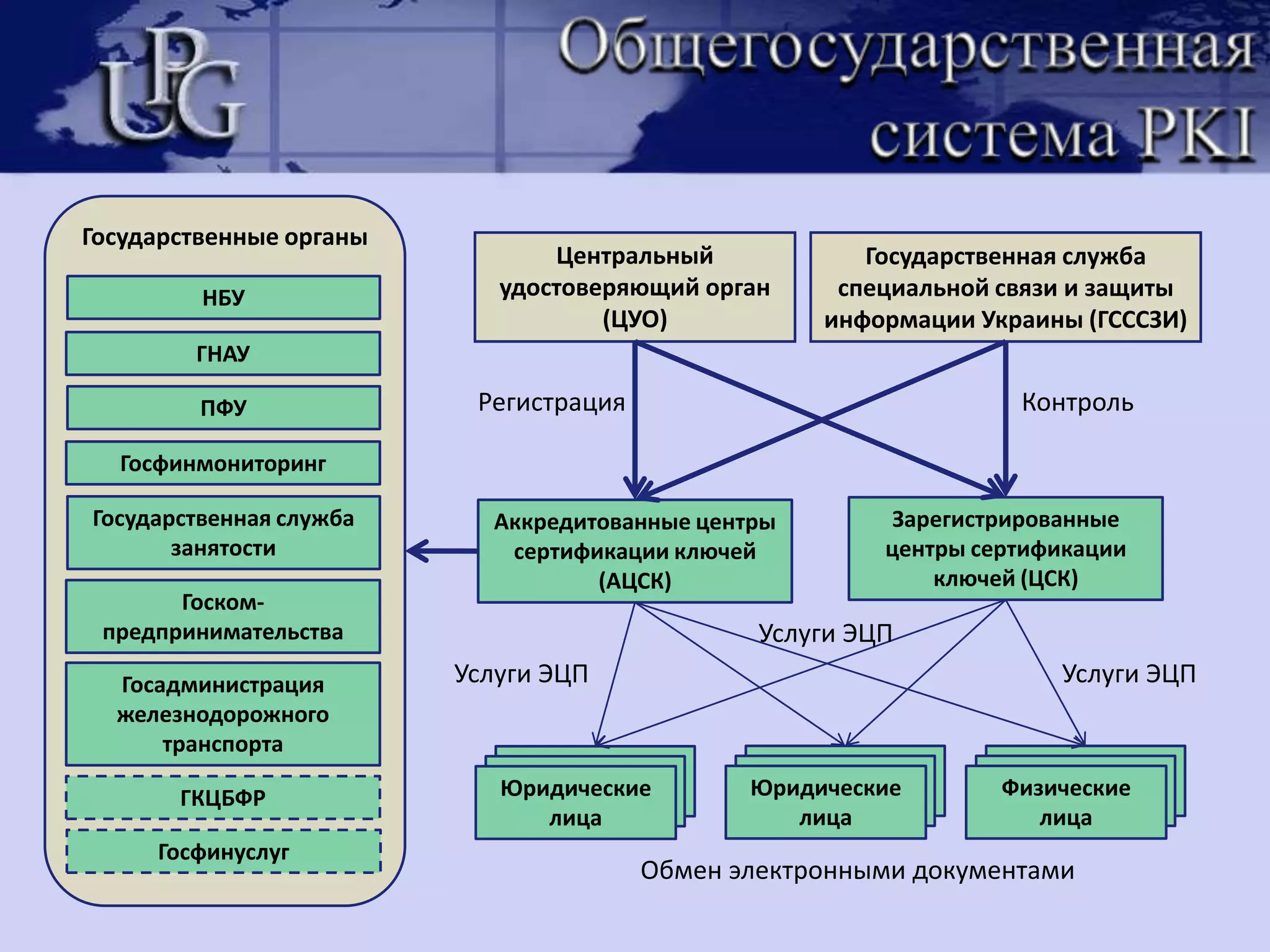 UPG

Общегосударственная система PKI

Государственные органы

НБУ

ГНАУ

ПФУ

Госфинмониторинг

Государственная служба занятости

Госком-предпринимательства

Госадминистрация железнодорожного транспорта

ГКЦБФР

Госфинуслуг

Центральный удостоверяющий орган (ЦУО)

Государственная служба специальной связи и защиты информации Украины (ГСССЗИ)

Регистрация

Контроль

Аккредитованные центры сертификации ключей (АЦСК)

Зарегистрированные центры сертификации ключей (ЦСК)

Услуги ЭЦП

Услуги ЭЦП

Услуги ЭЦП

Юридические лица

Юридические лица

Физические лица

Обмен электронными документами